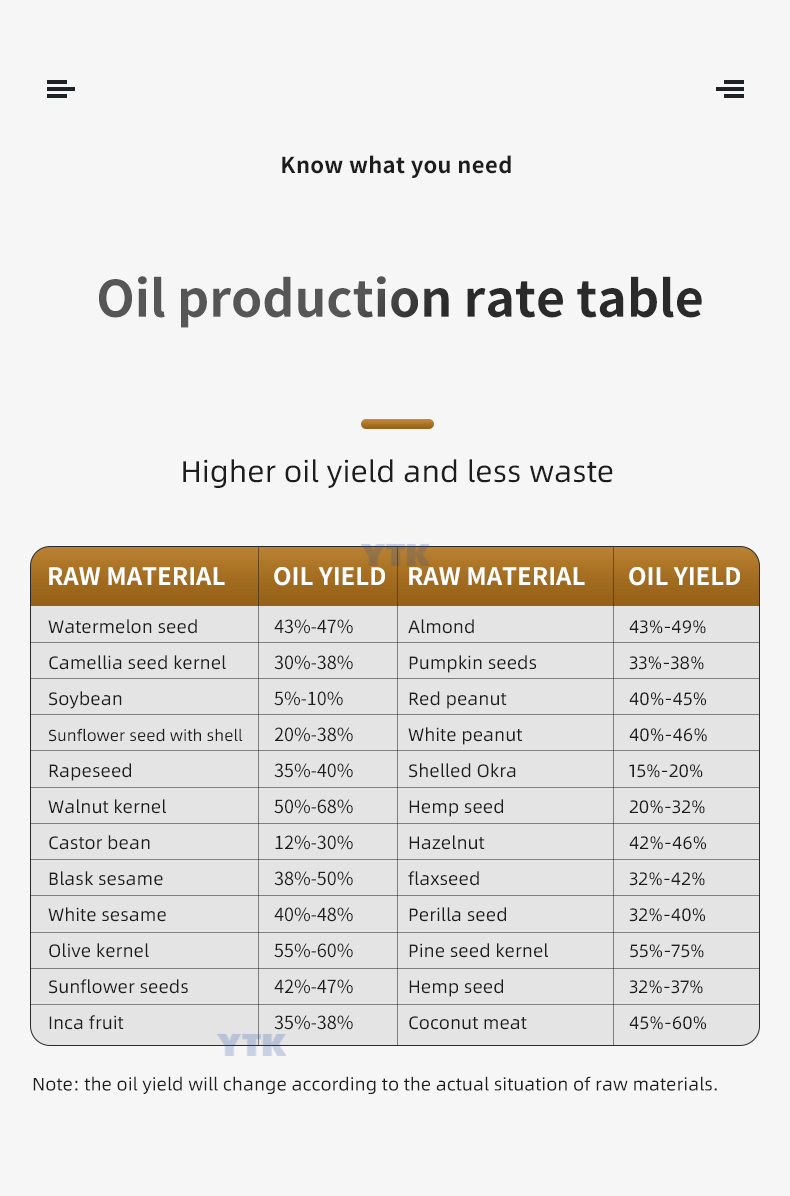 Know what you need

Oil production rate table

Higher oil yield and less waste

YTK

| RAW MATERIAL | OIL YIELD | RAW MATERIAL | OIL YIELD |
|---|---|---|---|
| Watermelon seed | 43%-47% | Almond | 43%-49% |
| Camellia seed kernel | 30%-38% | Pumpkin seeds | 33%-38% |
| Soybean | 5%-10% | Red peanut | 40%-45% |
| Sunflower seed with shell | 20%-38% | White peanut | 40%-46% |
| Rapeseed | 35%-40% | Shelled Okra | 15%-20% |
| Walnut kernel | 50%-68% | Hemp seed | 20%-32% |
| Castor bean | 12%-30% | Hazelnut | 42%-46% |
| Blask sesame | 38%-50% | flaxseed | 32%-42% |
| White sesame | 40%-48% | Perilla seed | 32%-40% |
| Olive kernel | 55%-60% | Pine seed kernel | 55%-75% |
| Sunflower seeds | 42%-47% | Hemp seed | 32%-37% |
| Inca fruit | 35%-38% | Coconut meat | 45%-60% |

YTK

Note: the oil yield will change according to the actual situation of raw materials.